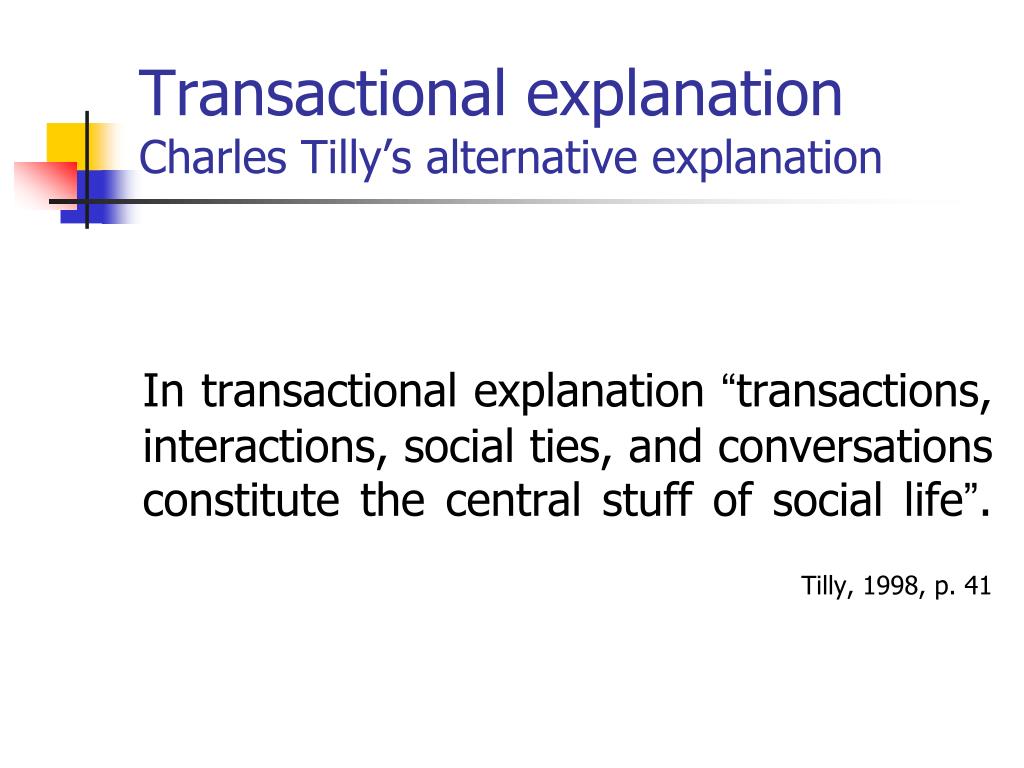 Transactional explanation
Charles Tilly’s alternative explanation

In transactional explanation “transactions, interactions, social ties, and conversations constitute the central stuff of social life”.

Tilly, 1998, p. 41